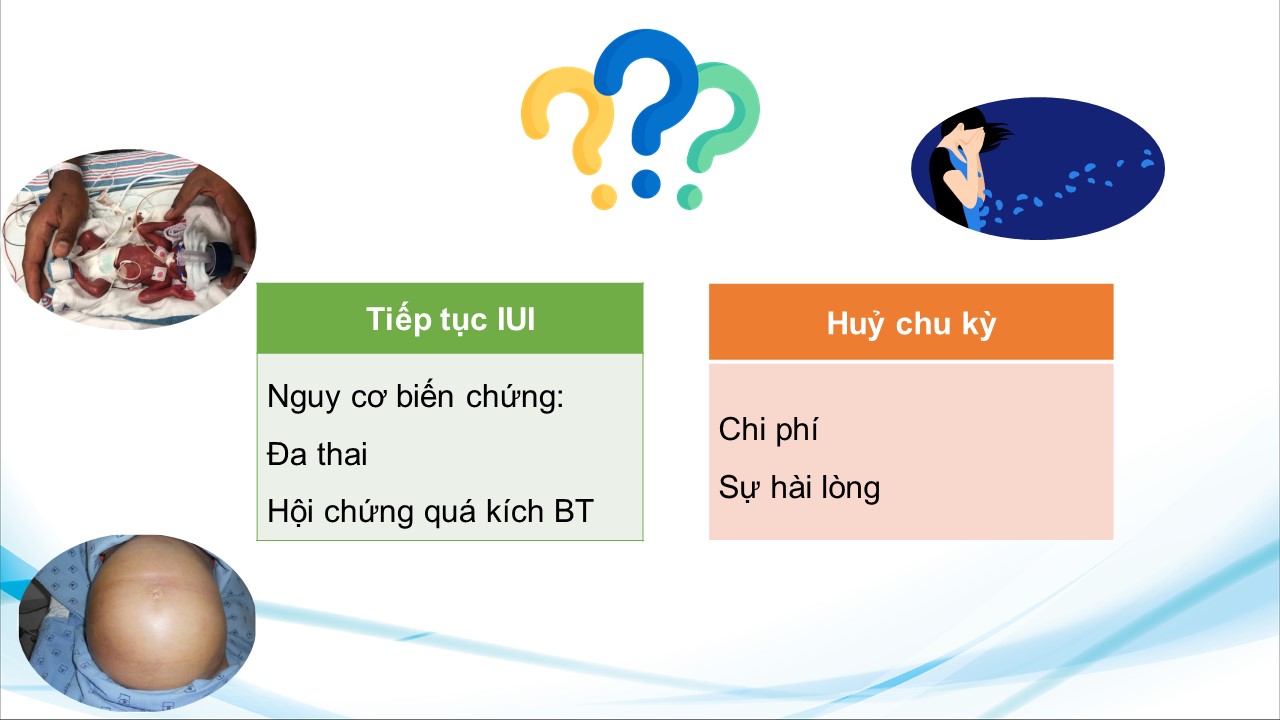 Tiếp tục IUI

Nguy cơ biến chứng:
Đa thai
Hội chứng quá kích BT

Huỷ chu kỳ

Chi phí
Sự hài lòng